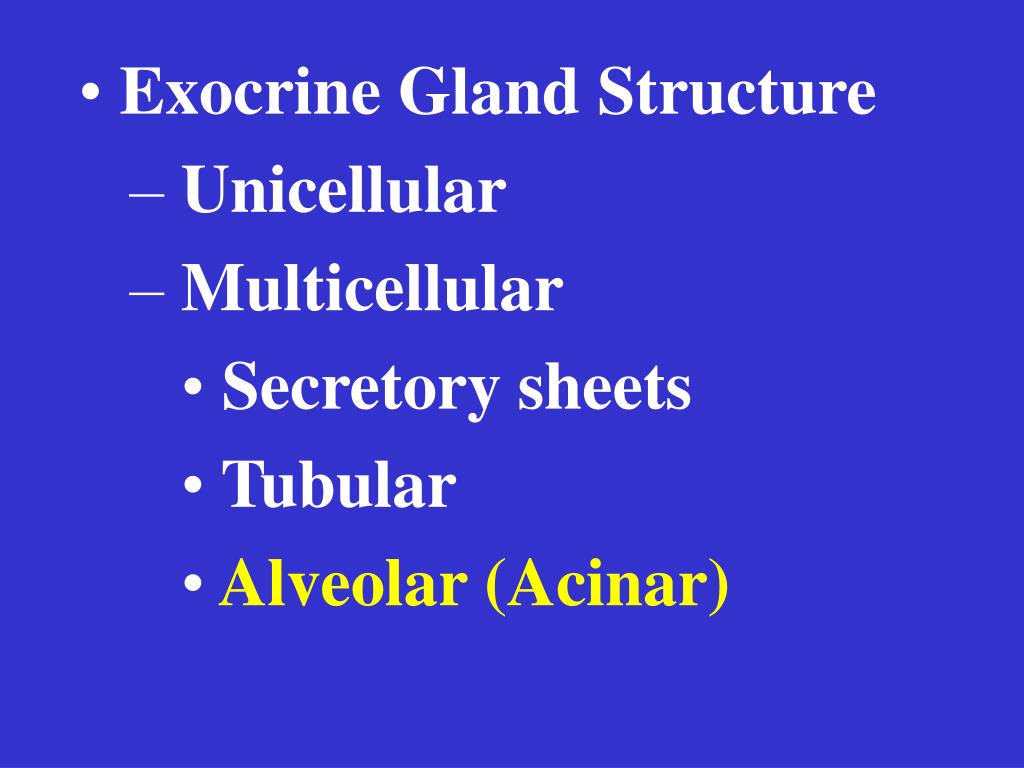 • Exocrine Gland Structure
– Unicellular
– Multicellular
• Secretory sheets
• Tubular
• Alveolar (Acinar)